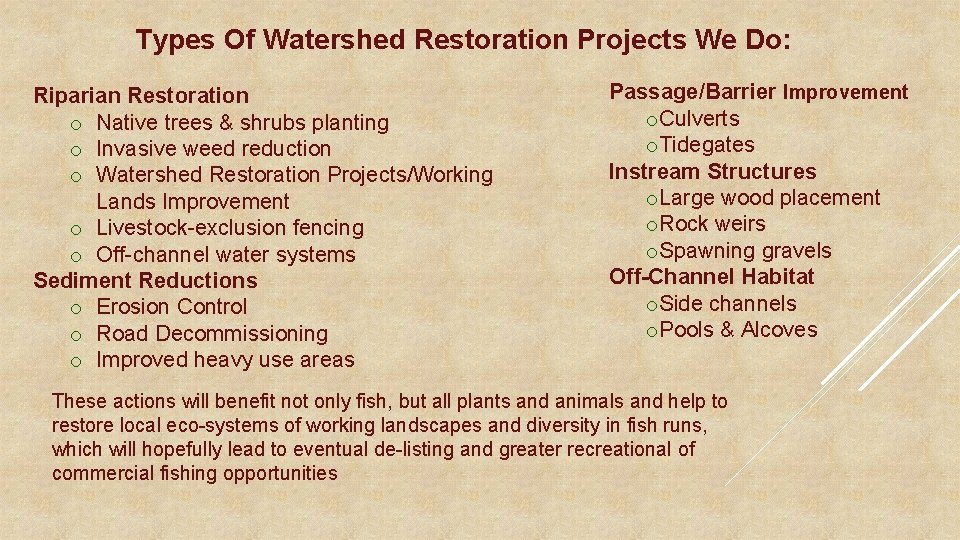 Types Of Watershed Restoration Projects We Do:

Riparian Restoration
o Native trees & shrubs planting
o Invasive weed reduction
o Watershed Restoration Projects/Working Lands Improvement
o Livestock-exclusion fencing
o Off-channel water systems
Sediment Reductions
o Erosion Control
o Road Decommissioning
o Improved heavy use areas

Passage/Barrier Improvement
o Culverts
o Tidegates
Instream Structures
o Large wood placement
o Rock weirs
o Spawning gravels
Off-Channel Habitat
o Side channels
o Pools & Alcoves

These actions will benefit not only fish, but all plants and animals and help to restore local eco-systems of working landscapes and diversity in fish runs, which will hopefully lead to eventual de-listing and greater recreational of commercial fishing opportunities